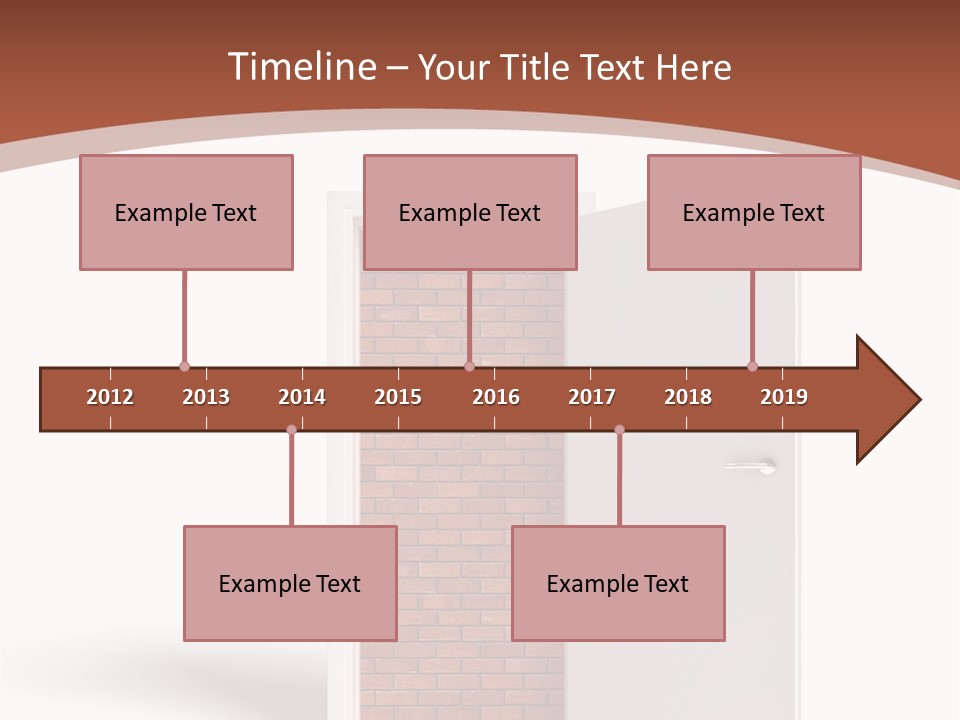 Timeline – Your Title Text Here

Example Text

Example Text

Example Text

2012 2013 2014 2015 2016 2017 2018 2019

Example Text

Example Text